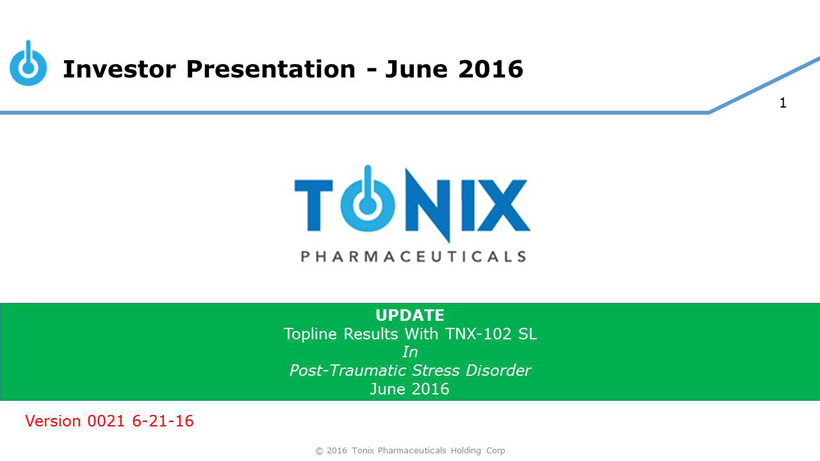 Investor Presentation - June 2016

1

TONIX
PHARMACEUTICALS

UPDATE
Topline Results With TNX-102 SL
In
Post-Traumatic Stress Disorder
June 2016

Version 0021 6-21-16

© 2016 Tonix Pharmaceuticals Holding Corp